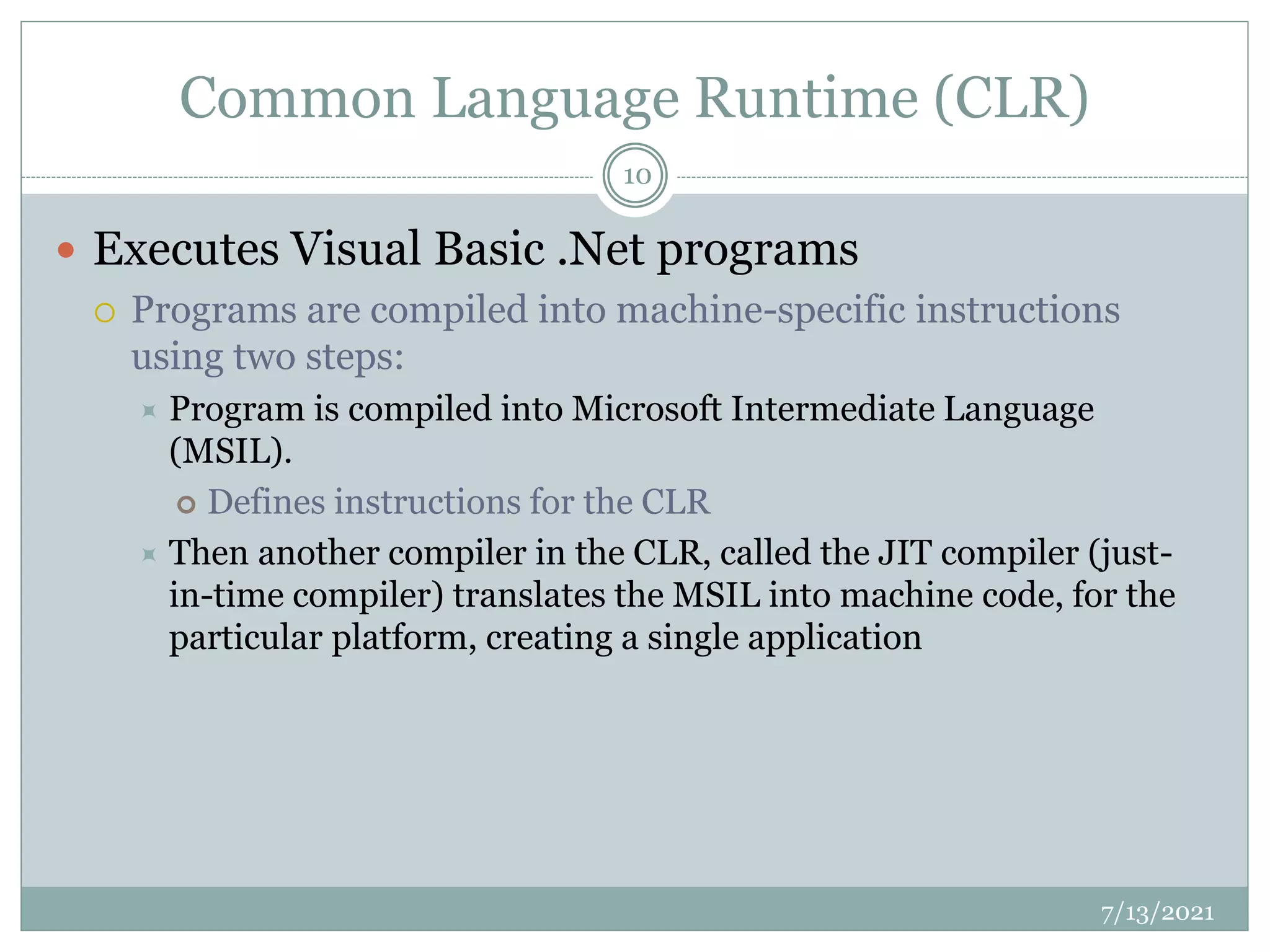 Common Language Runtime (CLR)

10

Executes Visual Basic .Net programs

Programs are compiled into machine-specific instructions using two steps:

Program is compiled into Microsoft Intermediate Language (MSIL).

Defines instructions for the CLR

Then another compiler in the CLR, called the JIT compiler (just-in-time compiler) translates the MSIL into machine code, for the particular platform, creating a single application

7/13/2021